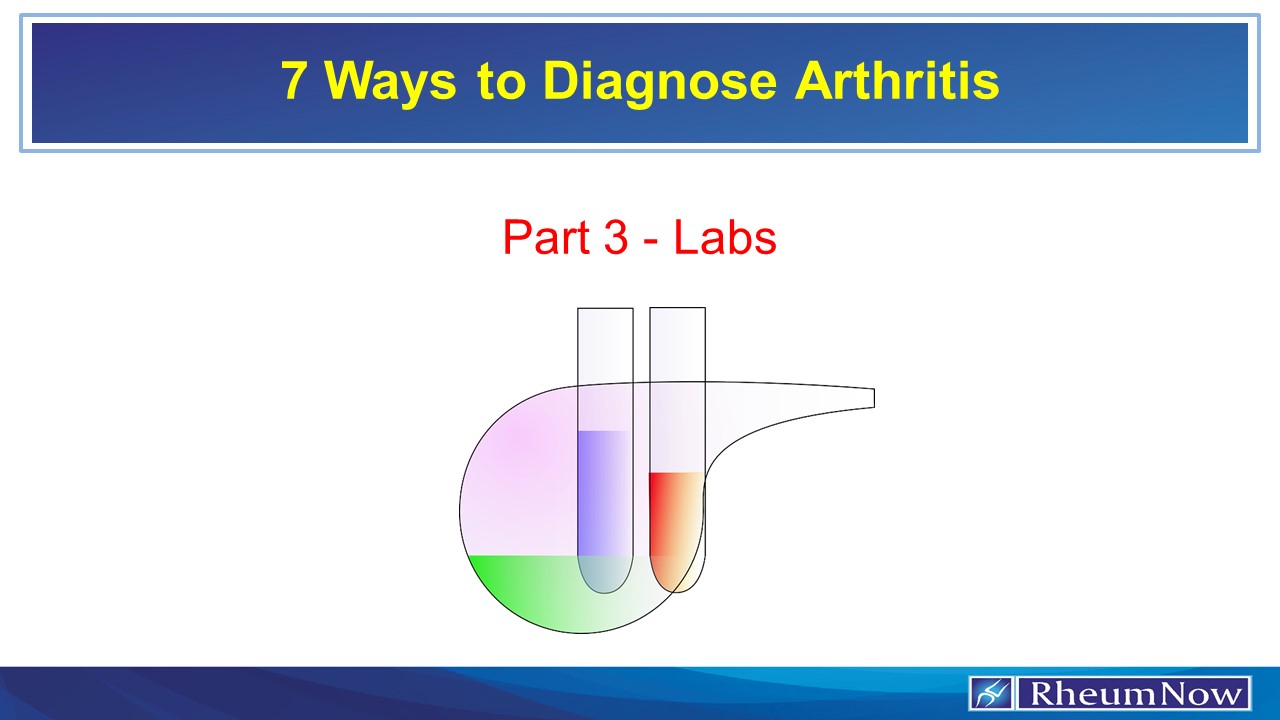 7 Ways to Diagnose Arthritis

Part 3 - Labs

RheumNow